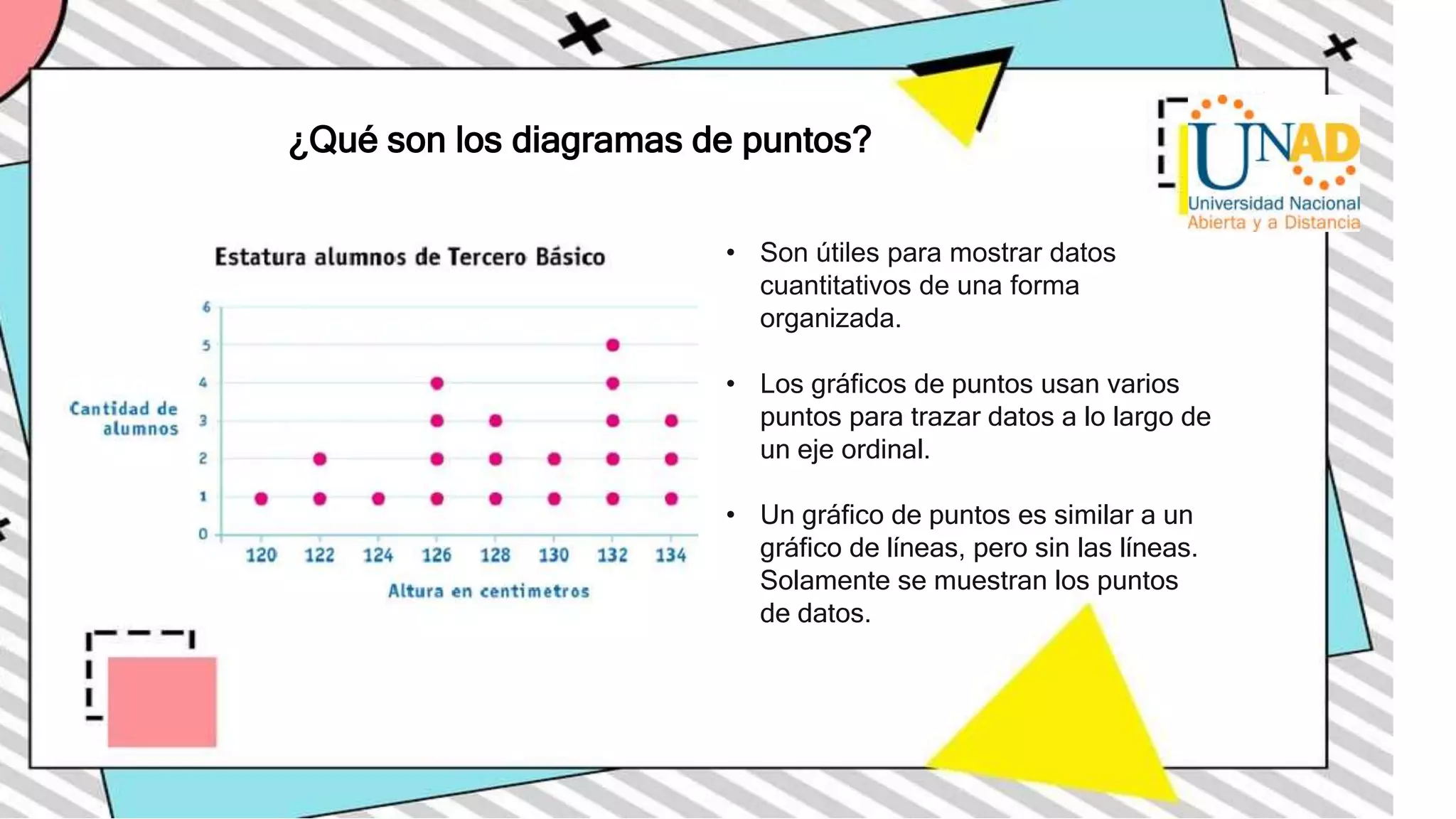 ¿Qué son los diagramas de puntos?

UNAD
Universidad Nacional
Abierta y a Distancia

Estatura alumnos de Tercero Básico

Cantidad de alumnos

6
5
4
3
2
1
0

120 122 124 126 128 130 132 134

Altura en centimetros

• Son útiles para mostrar datos cuantitativos de una forma organizada.

• Los gráficos de puntos usan varios puntos para trazar datos a lo largo de un eje ordinal.

• Un gráfico de puntos es similar a un gráfico de líneas, pero sin las líneas. Solamente se muestran los puntos de datos.